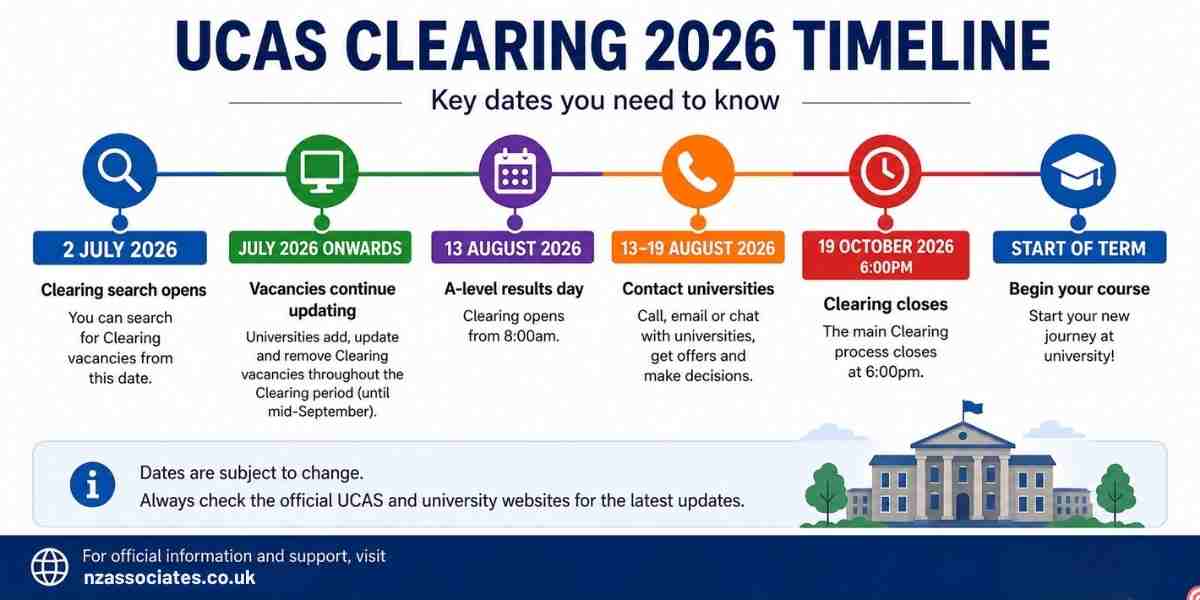 UCAS CLEARING 2026 TIMELINE

Key dates you need to know

2 JULY 2026

Clearing search opens

You can search for Clearing vacancies from this date.

JULY 2026 ONWARDS

Vacancies continue updating

Universities add, update and remove Clearing vacancies throughout the Clearing period (until mid-September).

13 AUGUST 2026

A-level results day

Clearing opens from 8:00am.

13–19 AUGUST 2026

Contact universities

Call, email or chat with universities, get offers and make decisions.

19 OCTOBER 2026 6:00PM

Clearing closes

The main Clearing process closes at 6:00pm.

START OF TERM

Begin your course

Start your new journey at university!

Dates are subject to change.
Always check the official UCAS and university websites for the latest updates.

For official information and support, visit
nzassociates.co.uk